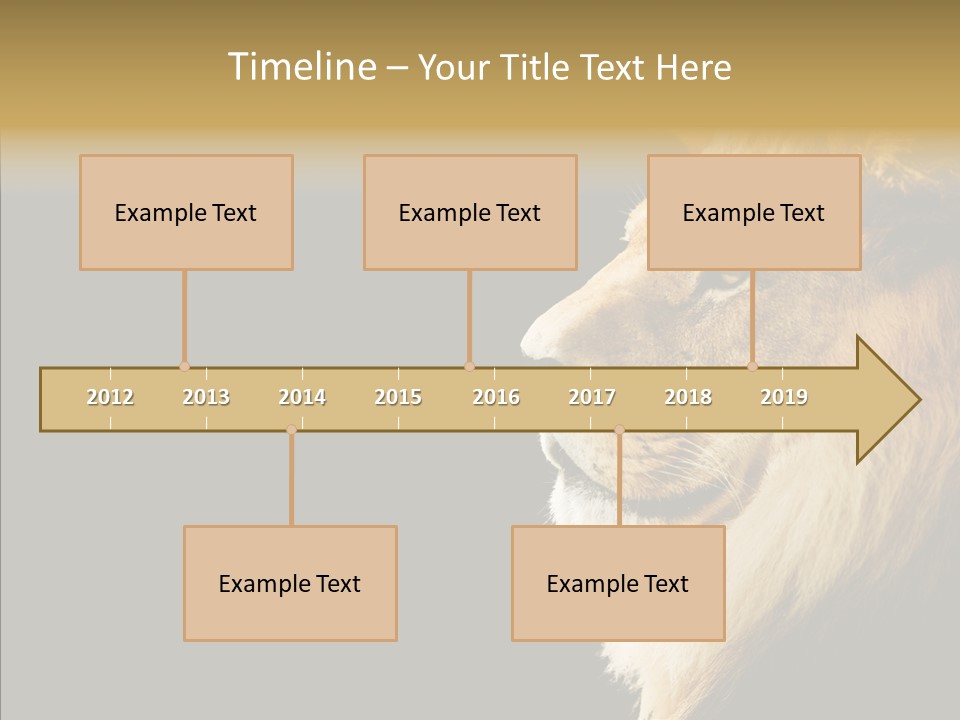 Timeline – Your Title Text Here

Example Text

Example Text

Example Text

2012 2013 2014 2015 2016 2017 2018 2019

Example Text

Example Text